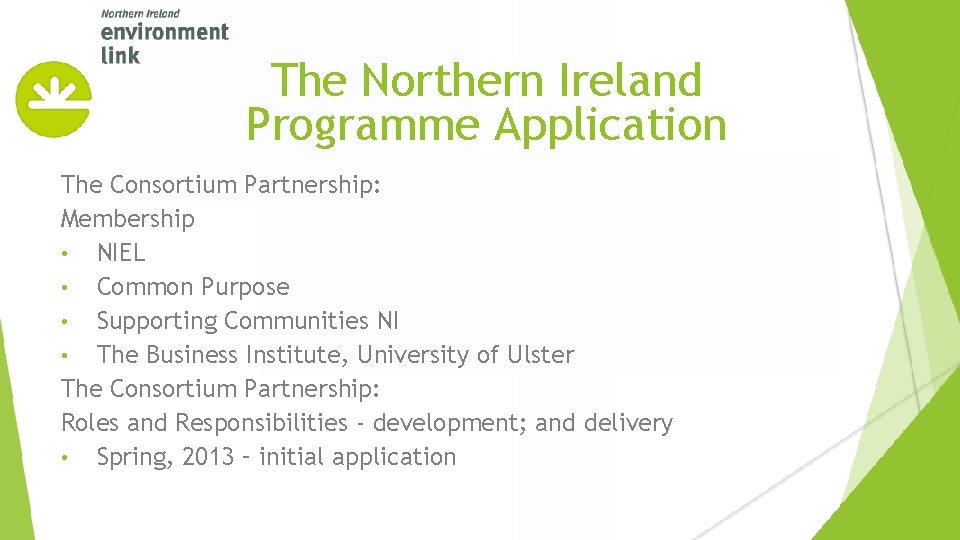 Northern Ireland
environment
link

The Northern Ireland Programme Application

The Consortium Partnership:
Membership
• NIEL
• Common Purpose
• Supporting Communities NI
• The Business Institute, University of Ulster
The Consortium Partnership:
Roles and Responsibilities - development; and delivery
• Spring, 2013 – initial application